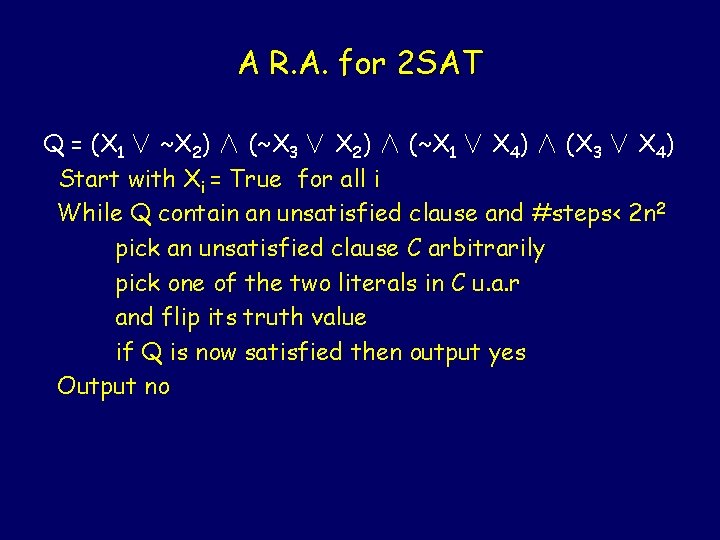 A R.A. for 2SAT

$Q = (X_1 \vee \sim X_2) \wedge (\sim X_3 \vee X_2) \wedge (\sim X_1 \vee X_4) \wedge (X_3 \vee X_4)$

Start with $X_i$ = True for all i

While Q contain an unsatisfied clause and #steps< $2n^2$

pick an unsatisfied clause C arbitrarily

pick one of the two literals in C u.a.r

and flip its truth value

if Q is now satisfied then output yes

Output no